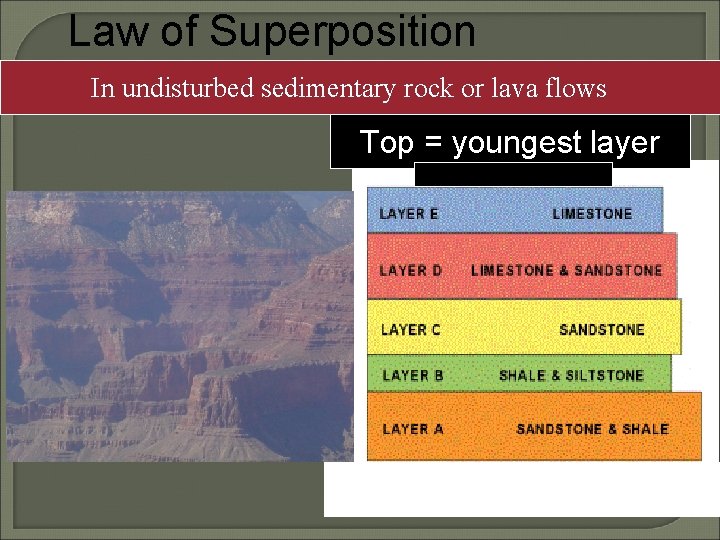 Law of Superposition

In undisturbed sedimentary rock or lava flows

Top = youngest layer

LAYER E LIMESTONE

LAYER D LIMESTONE & SANDSTONE

LAYER C SANDSTONE

LAYER B SHALE & SILTSTONE

LAYER A SANDSTONE & SHALE